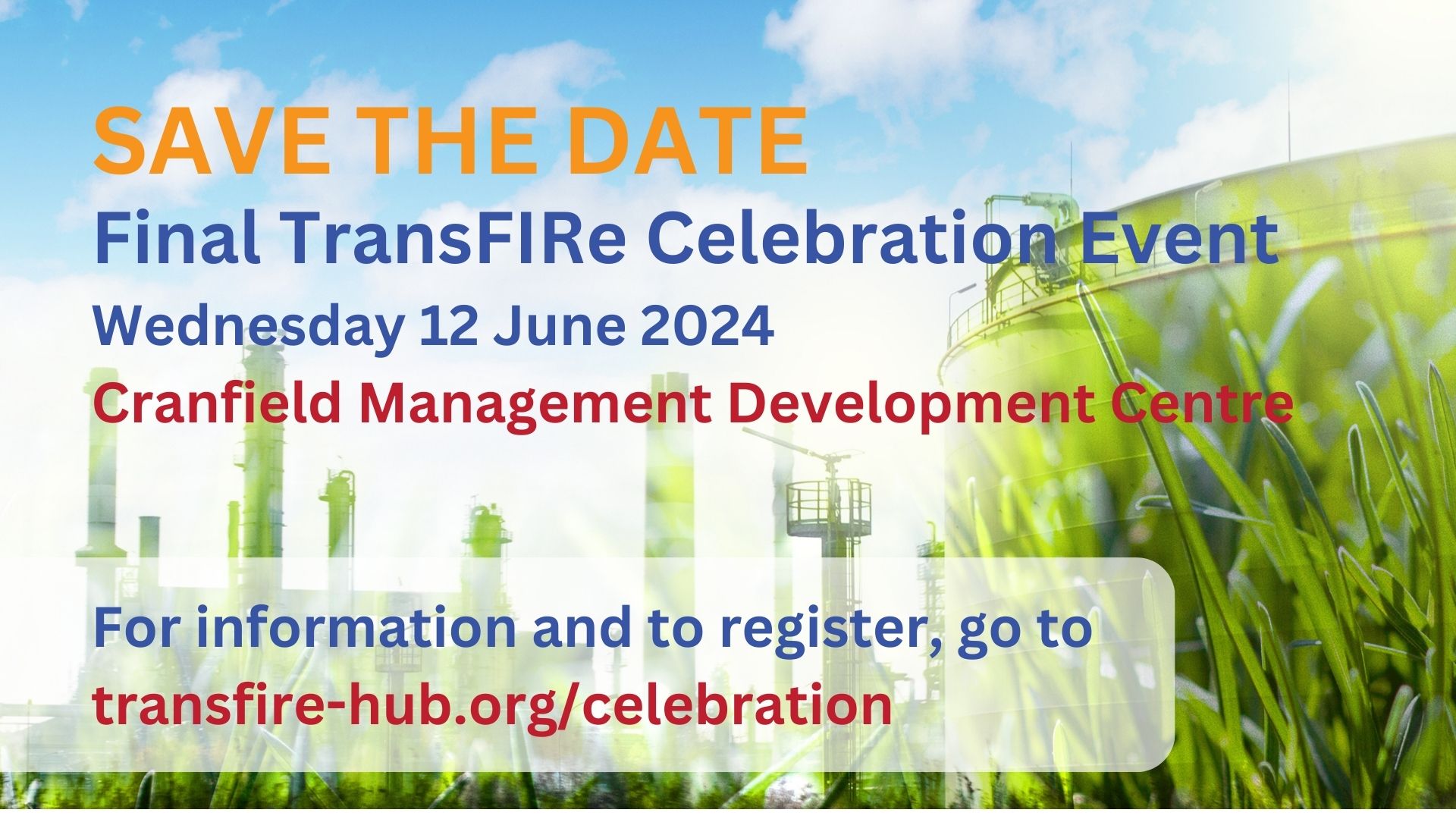 SAVE THE DATE
Final TransFIRe Celebration Event
Wednesday 12 June 2024
Cranfield Management Development Centre

For information and to register, go to transfire-hub.org/celebration